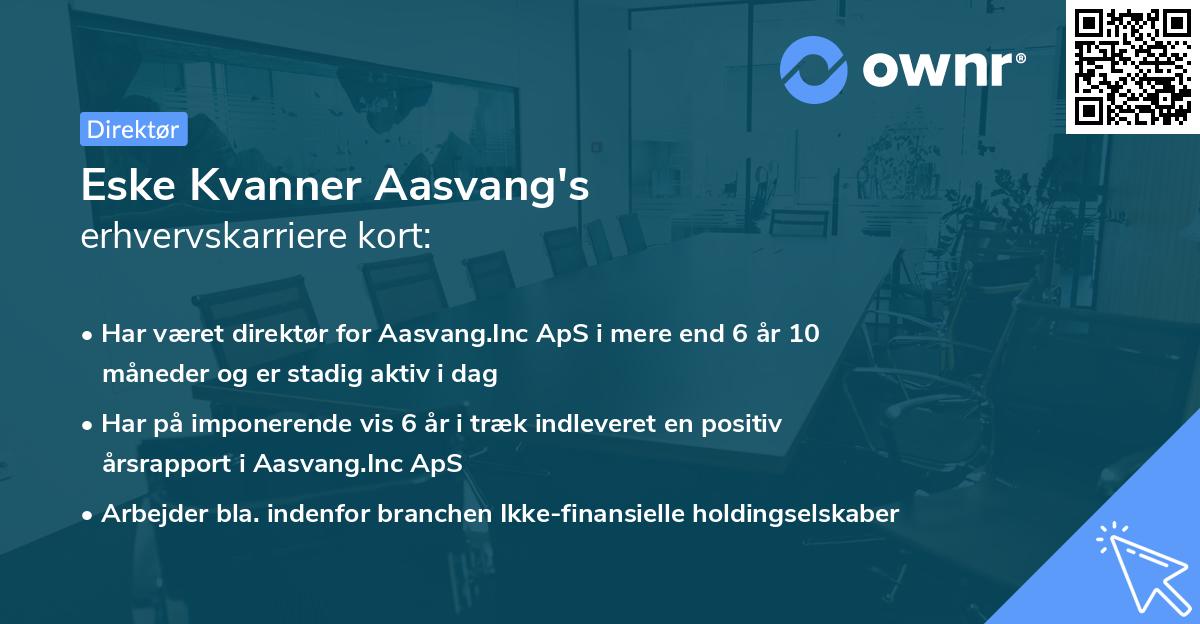 ownr®

Direktør

Eske Kvanner Aasvang's
erhvervskarriere kort:

• Har været direktør for Aasvang.Inc ApS i mere end 6 år 10 måneder og er stadig aktiv i dag

• Har på imponerende vis 6 år i træk indleveret en positiv årsrapport i Aasvang.Inc ApS

• Arbejder bla. indenfor branchen Ikke-finansielle holdingselskaber